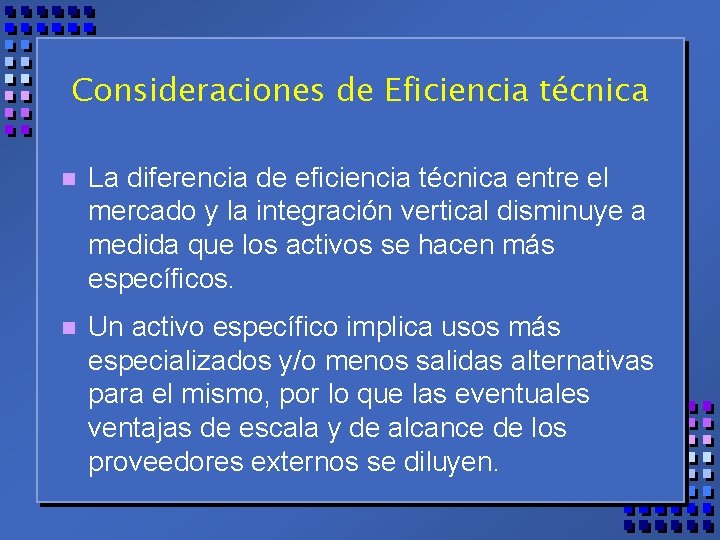 Consideraciones de Eficiencia técnica

La diferencia de eficiencia técnica entre el mercado y la integración vertical disminuye a medida que los activos se hacen más específicos.

Un activo específico implica usos más especializados y/o menos salidas alternativas para el mismo, por lo que las eventuales ventajas de escala y de alcance de los proveedores externos se diluyen.